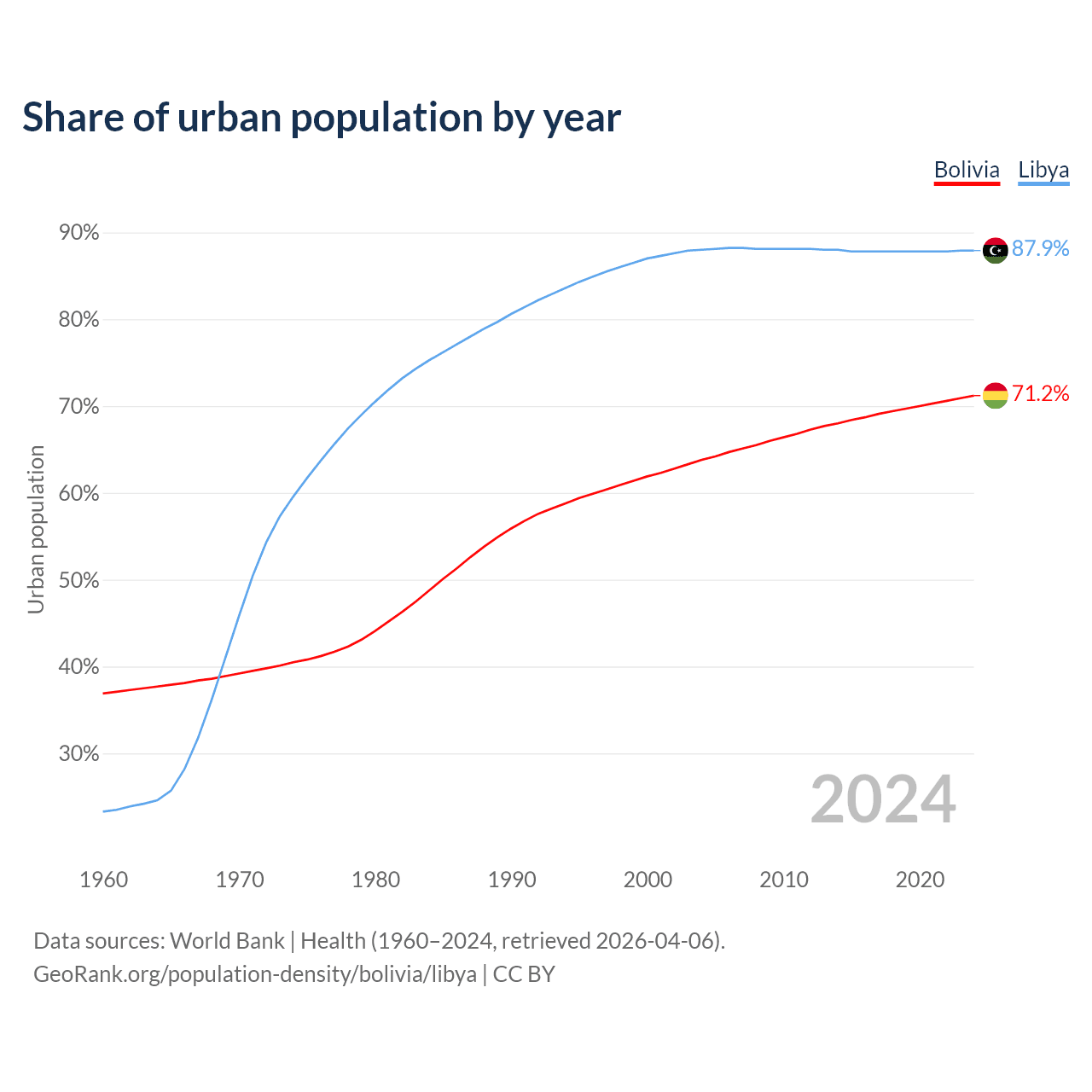 Share of urban population by year

Bolivia Libya

90%
80%
70%
60%
50%
40%
30%

Urban population

87.9%
71.2%

2024

1960 1970 1980 1990 2000 2010 2020

Data sources: World Bank | Health (1960–2024, retrieved 2026-04-06).
GeoRank.org/population-density/bolivia/libya | CC BY